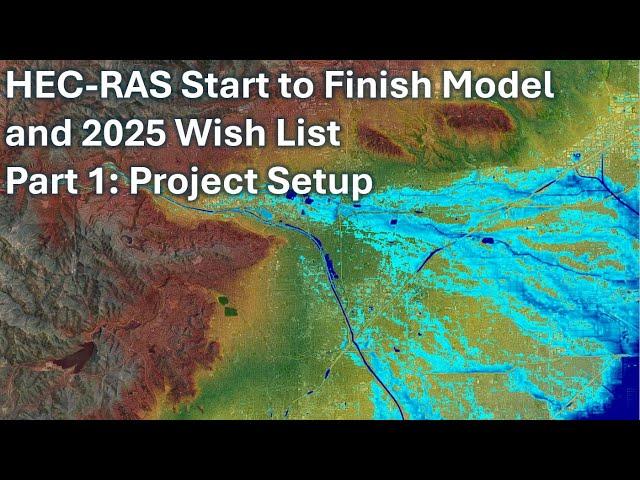 HEC-RAS Start to Finish Model and 2025 Wish List
Part 1: Project Setup